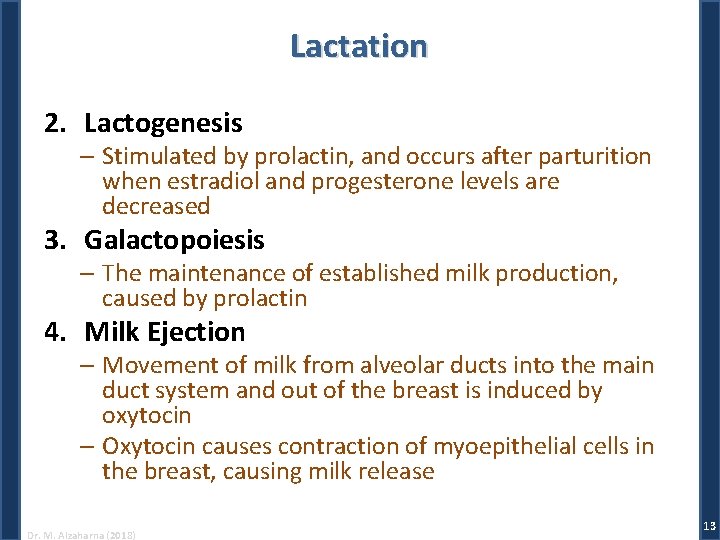 Lactation

2. Lactogenesis
– Stimulated by prolactin, and occurs after parturition when estradiol and progesterone levels are decreased

3. Galactopoiesis
– The maintenance of established milk production, caused by prolactin

4. Milk Ejection
– Movement of milk from alveolar ducts into the main duct system and out of the breast is induced by oxytocin
– Oxytocin causes contraction of myoepithelial cells in the breast, causing milk release

Dr. M. Alzaharna (2018)

13